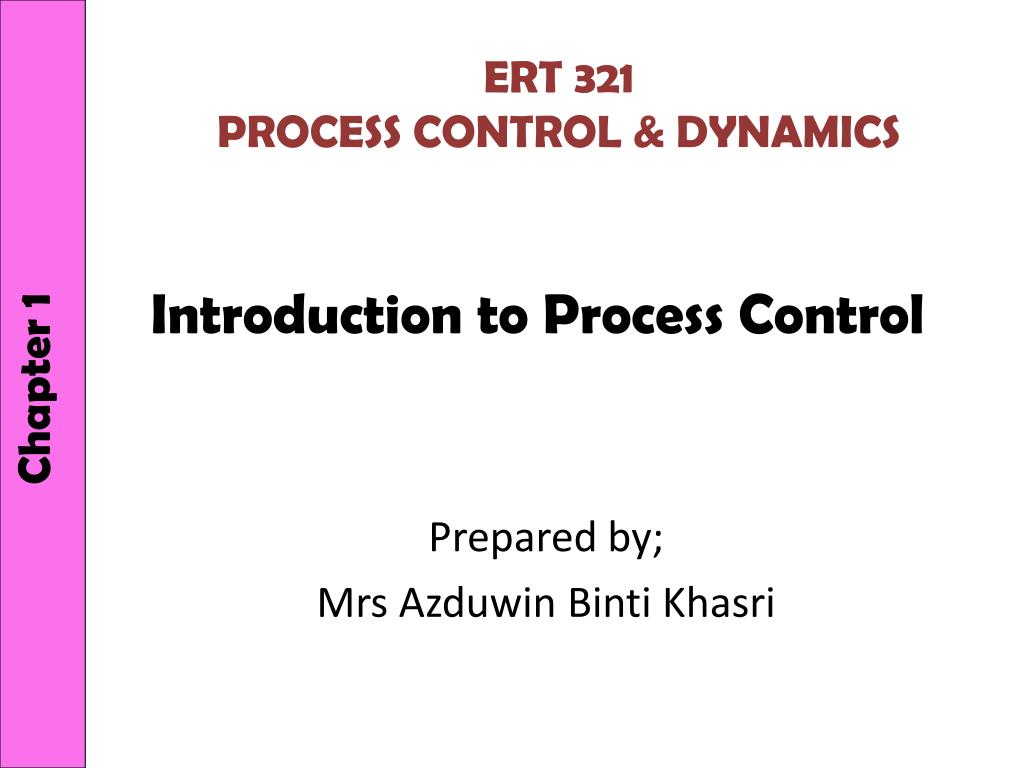 Chapter 1

ERT 321
PROCESS CONTROL & DYNAMICS

Introduction to Process Control

Prepared by;
Mrs Azduwin Binti Khasri